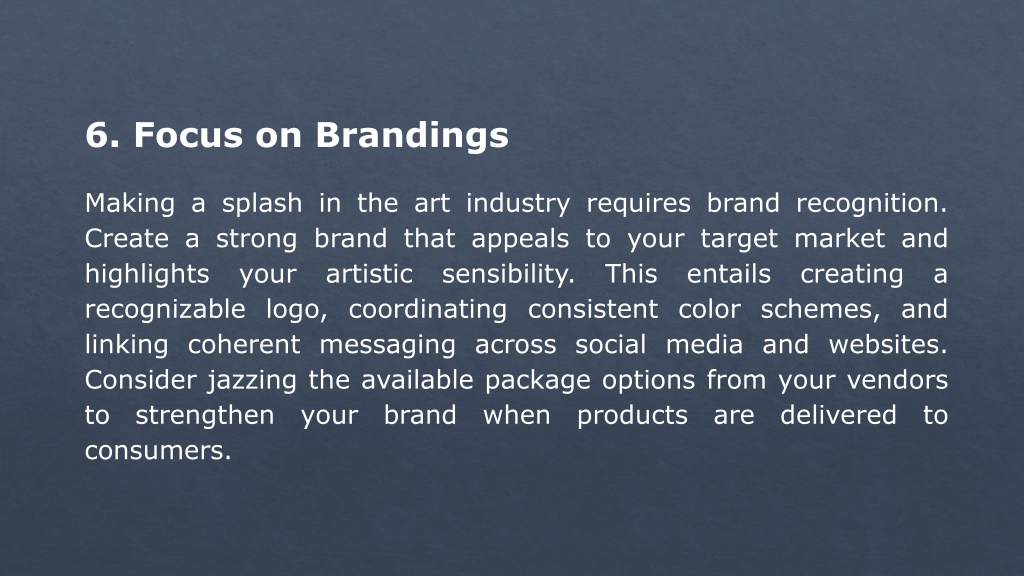 6. Focus on Brandings

Making a splash in the art industry requires brand recognition. Create a strong brand that appeals to your target market and highlights your artistic sensibility. This entails creating a recognizable logo, coordinating consistent color schemes, and linking coherent messaging across social media and websites. Consider jazzing the available package options from your vendors to strengthen your brand when products are delivered to consumers.